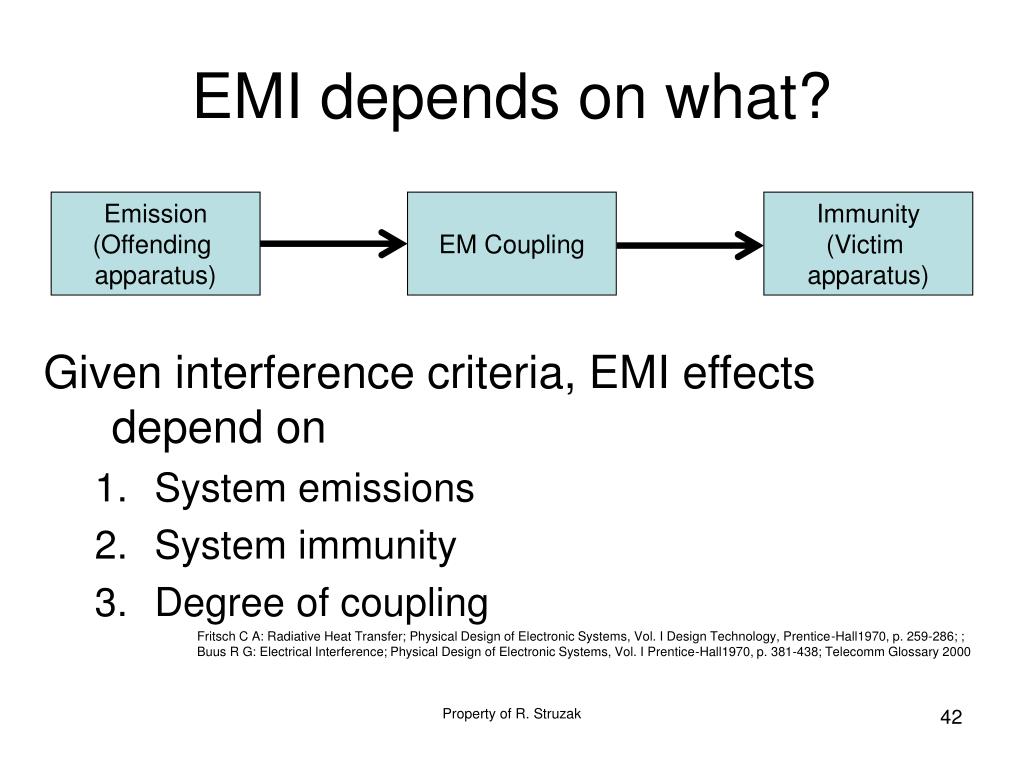 EMI depends on what?

Emission (Offending apparatus)

EM Coupling

Immunity (Victim apparatus)

Given interference criteria, EMI effects depend on

1. System emissions
2. System immunity
3. Degree of coupling

Fritsch C A: Radiative Heat Transfer; Physical Design of Electronic Systems, Vol. I Design Technology, Prentice-Hall1970, p. 259-286; ; Buus R G: Electrical Interference; Physical Design of Electronic Systems, Vol. I Prentice-Hall1970, p. 381-438; Telecomm Glossary 2000

Property of R. Struzak

42